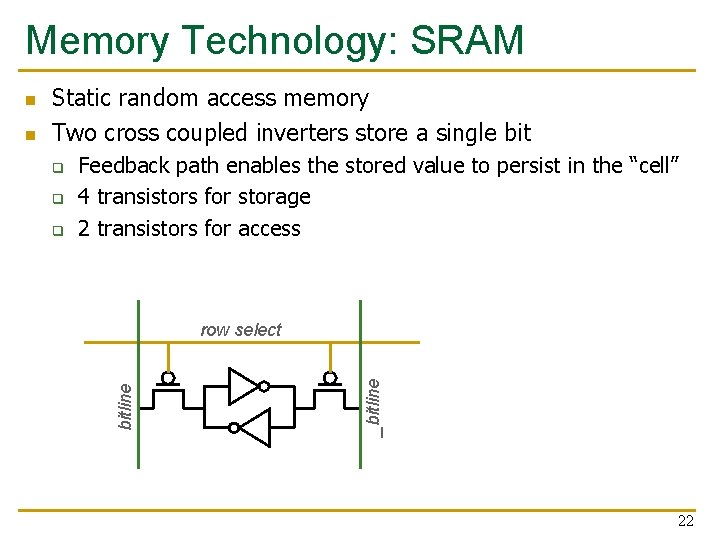 Memory Technology: SRAM

- Static random access memory
- Two cross coupled inverters store a single bit
  - Feedback path enables the stored value to persist in the “cell”
  - 4 transistors for storage
  - 2 transistors for access

row select

bitline

_bitline

22